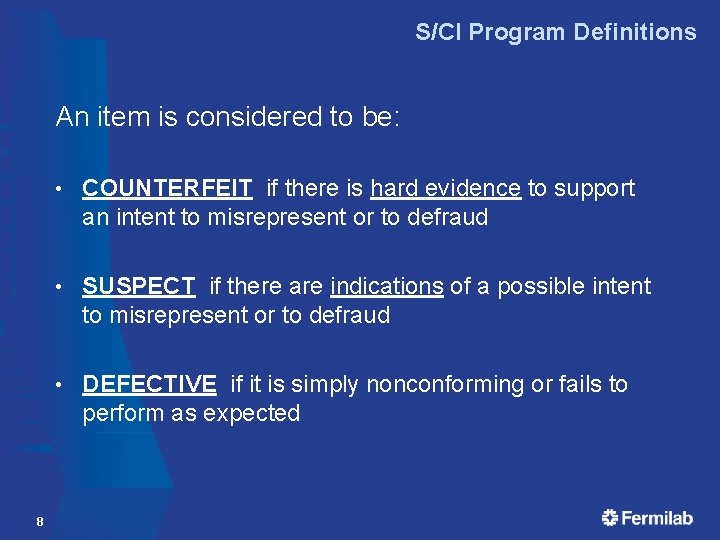 S/CI Program Definitions

An item is considered to be:

• COUNTERFEIT if there is hard evidence to support an intent to misrepresent or to defraud

• SUSPECT if there are indications of a possible intent to misrepresent or to defraud

• DEFECTIVE if it is simply nonconforming or fails to perform as expected

8

Fermilab